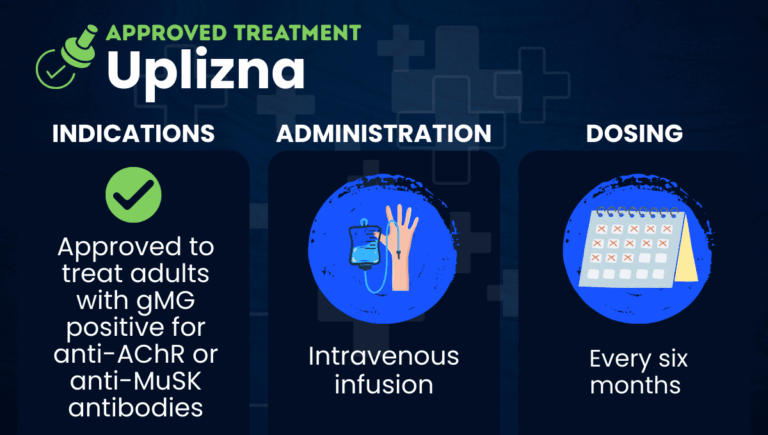 APPROVED TREATMENT
Uplizna

INDICATIONS

Approved to treat adults with gMG positive for anti-AChR or anti-MuSK antibodies

ADMINISTRATION

Intravenous infusion

DOSING

Every six months